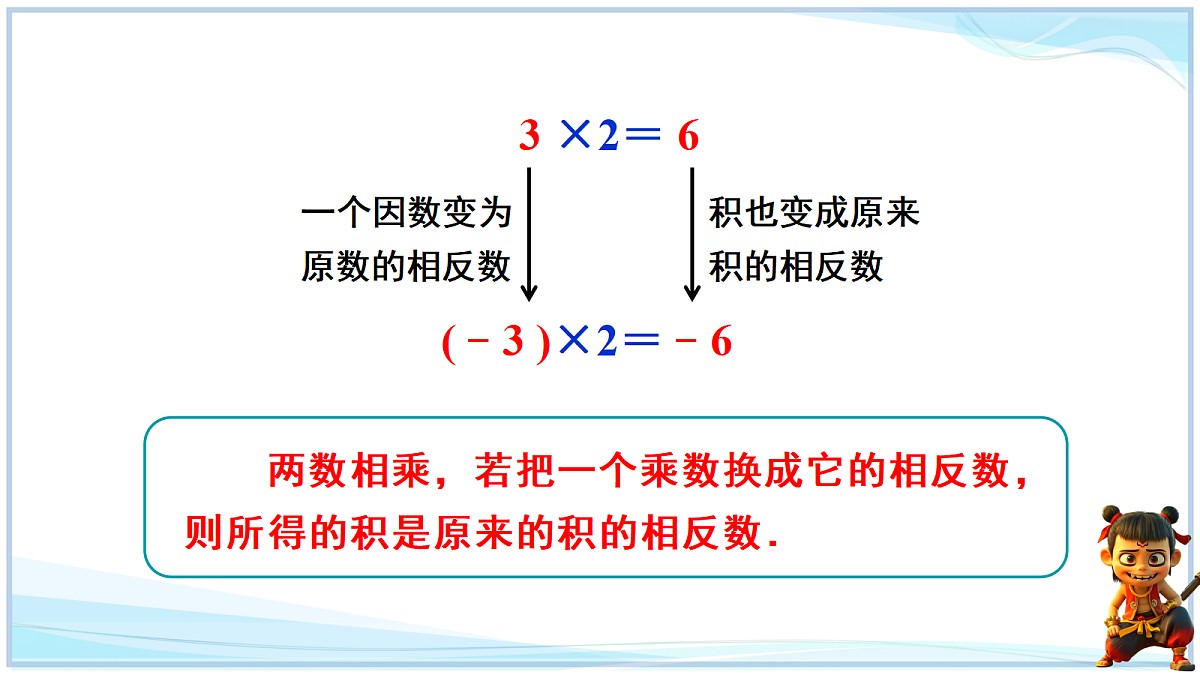 $3 \times 2 = 6$

一个因数变为原数的相反数

积也变成原来积的相反数

$(-3) \times 2 = -6$

两数相乘，若把一个乘数换成它的相反数，则所得的积是原来的积的相反数.